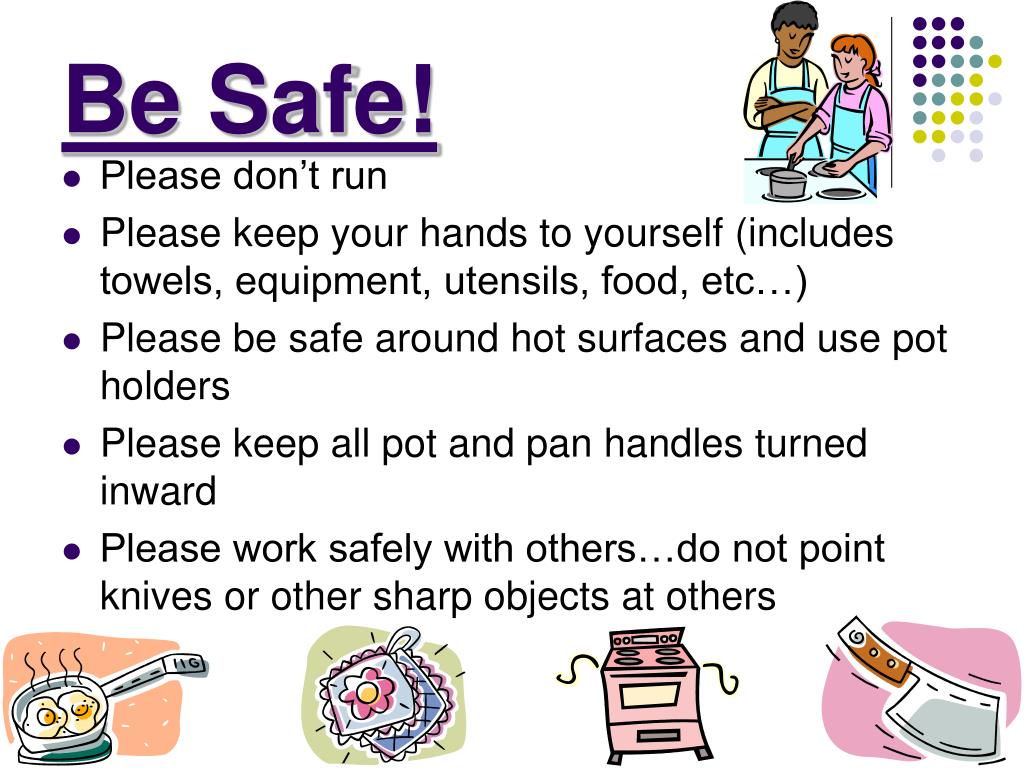 Be Safe!

- Please don’t run
- Please keep your hands to yourself (includes towels, equipment, utensils, food, etc…)
- Please be safe around hot surfaces and use pot holders
- Please keep all pot and pan handles turned inward
- Please work safely with others…do not point knives or other sharp objects at others